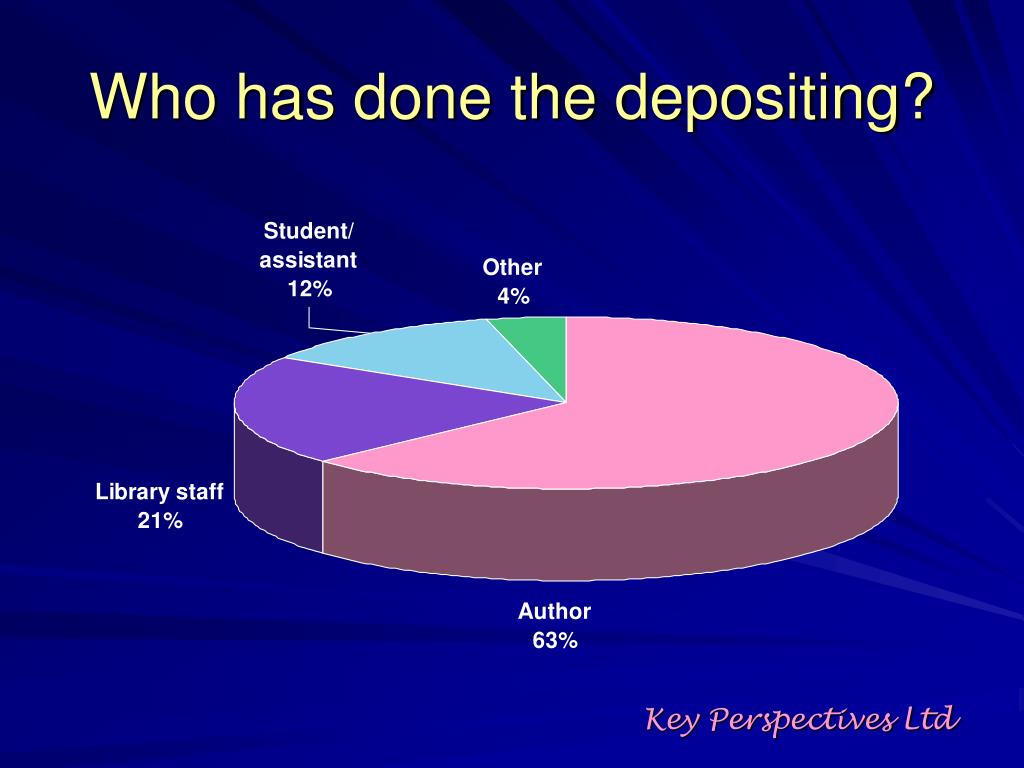 Who has done the depositing?

Student/ assistant 12%

Other 4%

Library staff 21%

Author 63%

Key Perspectives Ltd